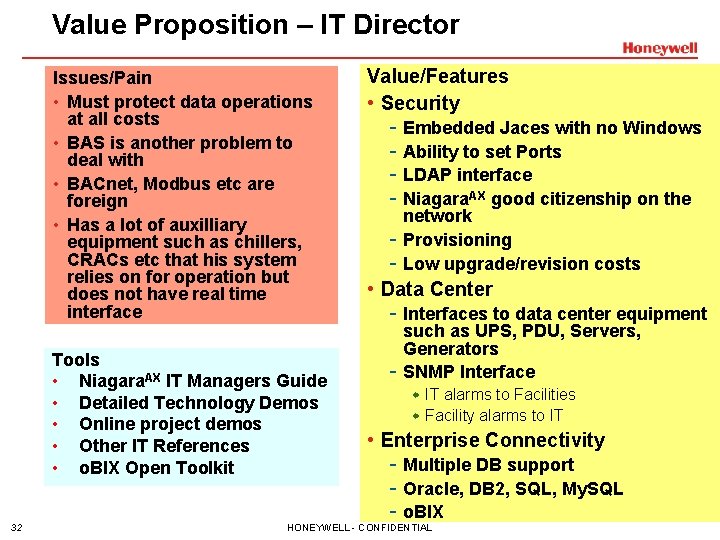 Value Proposition – IT Director

Honeywell

Issues/Pain
• Must protect data operations at all costs
• BAS is another problem to deal with
• BACnet, Modbus etc are foreign
• Has a lot of auxilliary equipment such as chillers, CRACs etc that his system relies on for operation but does not have real time interface

Tools
• Niagara$^{AX}$ IT Managers Guide
• Detailed Technology Demos
• Online project demos
• Other IT References
• oBIX Open Toolkit

Value/Features
• Security
- Embedded Jaces with no Windows
- Ability to set Ports
- LDAP interface
- Niagara$^{AX}$ good citizenship on the network
- Provisioning
- Low upgrade/revision costs
• Data Center
- Interfaces to data center equipment such as UPS, PDU, Servers, Generators
- SNMP Interface
• IT alarms to Facilities
• Facility alarms to IT
• Enterprise Connectivity
- Multiple DB support
- Oracle, DB2, SQL, MySQL
- oBIX

32

HONEYWELL - CONFIDENTIAL